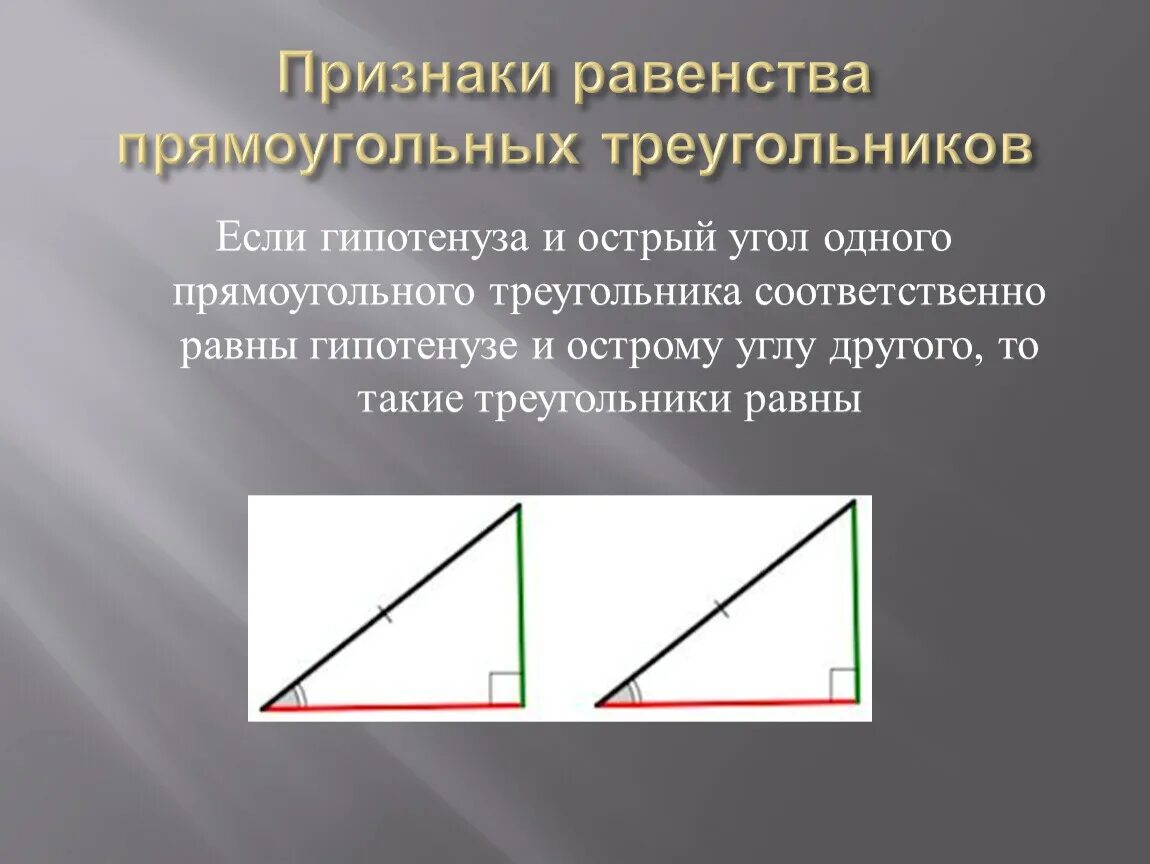 Признаки равенства прямоугольных треугольников

Если гипотенуза и острый угол одного прямоугольного треугольника соответственно равны гипотенузе и острому углу другого, то такие треугольники равны